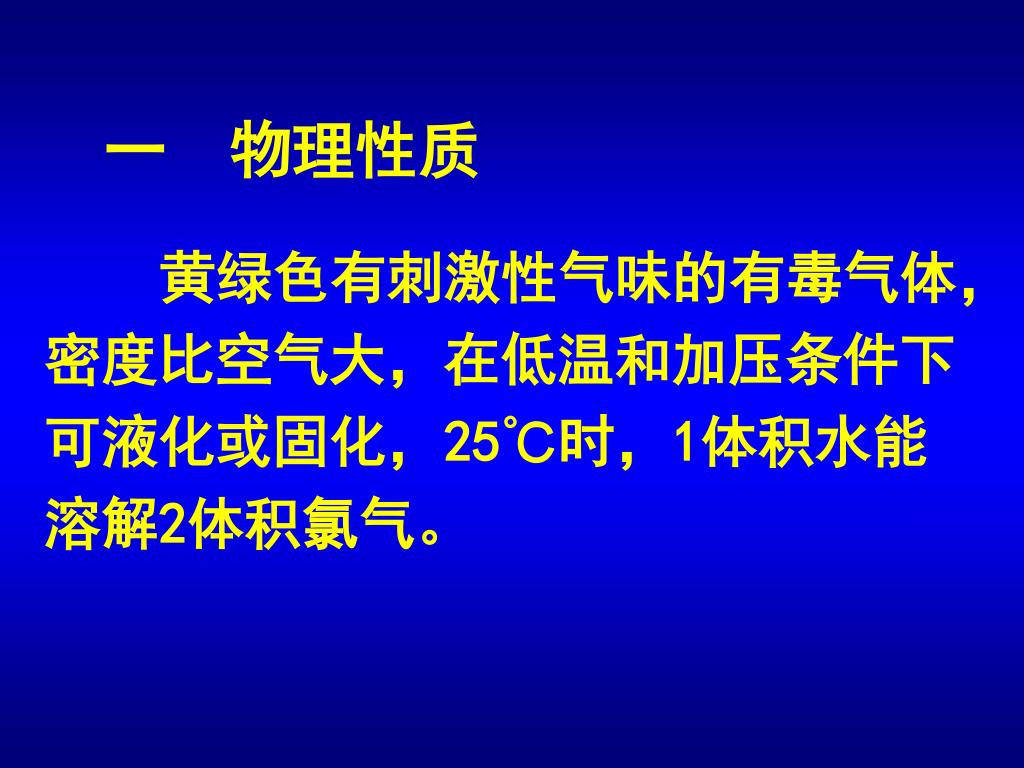 一　物理性质

黄绿色有刺激性气味的有毒气体，密度比空气大，在低温和加压条件下可液化或固化，25℃时，1体积水能溶解2体积氯气。